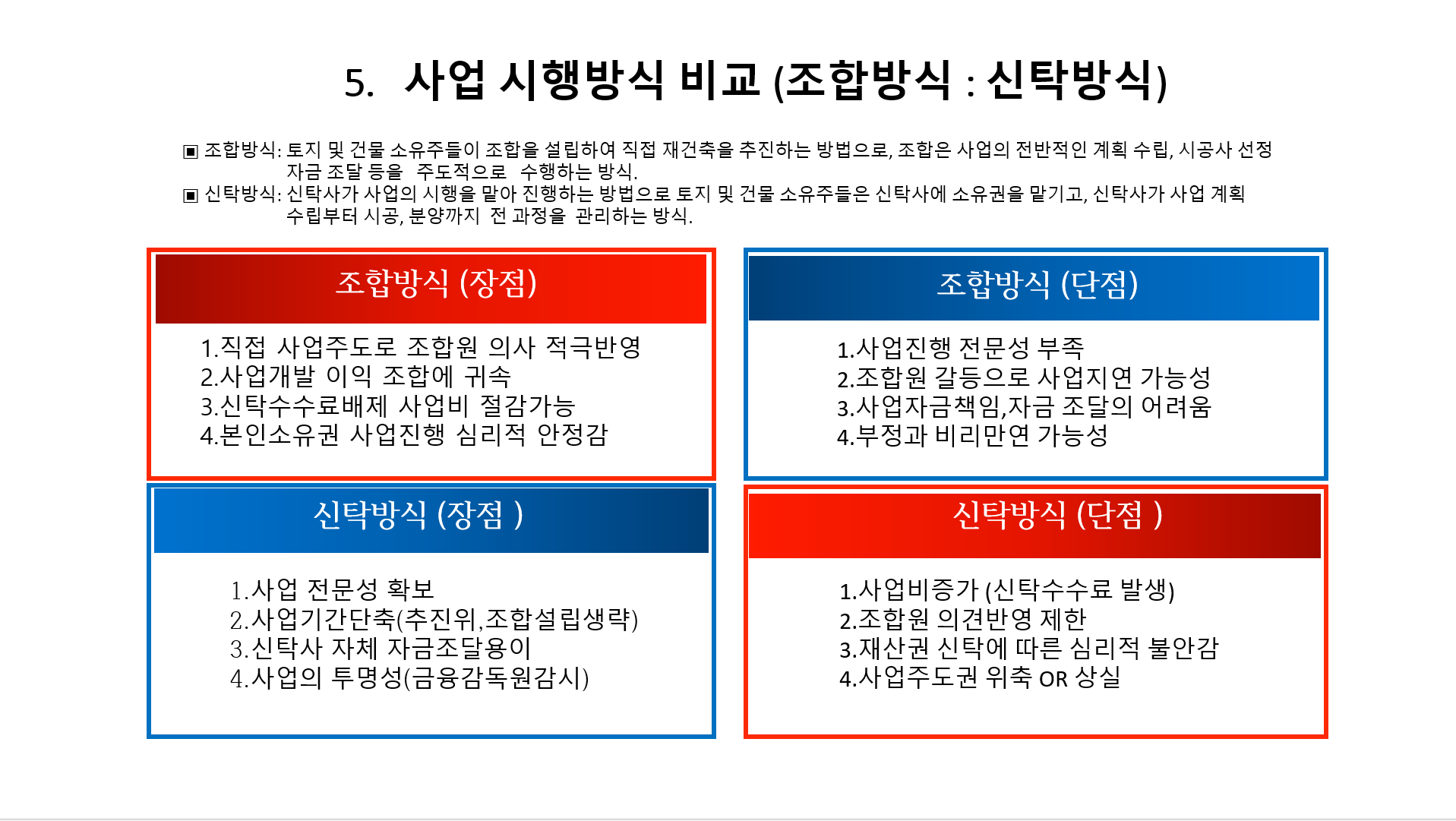 5. 사업 시행방식 비교 (조합방식 : 신탁방식)

▣ 조합방식: 토지 및 건물 소유주들이 조합을 설립하여 직접 재건축을 추진하는 방법으로, 조합은 사업의 전반적인 계획 수립, 시공사 선정 자금 조달 등을 주도적으로 수행하는 방식.
▣ 신탁방식: 신탁사가 사업의 시행을 맡아 진행하는 방법으로 토지 및 건물 소유주들은 신탁사에 소유권을 맡기고, 신탁사가 사업 계획 수립부터 시공, 분양까지 전 과정을 관리하는 방식.

조합방식 (장점)

1.직접 사업주도로 조합원 의사 적극반영
2.사업개발 이익 조합에 귀속
3.신탁수수료배제 사업비 절감가능
4.본인소유권 사업진행 심리적 안정감

조합방식 (단점)

1.사업진행 전문성 부족
2.조합원 갈등으로 사업지연 가능성
3.사업자금책임,자금 조달의 어려움
4.부정과 비리만연 가능성

신탁방식 (장점 )

1.사업 전문성 확보
2.사업기간단축(추진위,조합설립생략)
3.신탁사 자체 자금조달용이
4.사업의 투명성(금융감독원감시)

신탁방식 (단점 )

1.사업비증가 (신탁수수료 발생)
2.조합원 의견반영 제한
3.재산권 신탁에 따른 심리적 불안감
4.사업주도권 위축 OR 상실